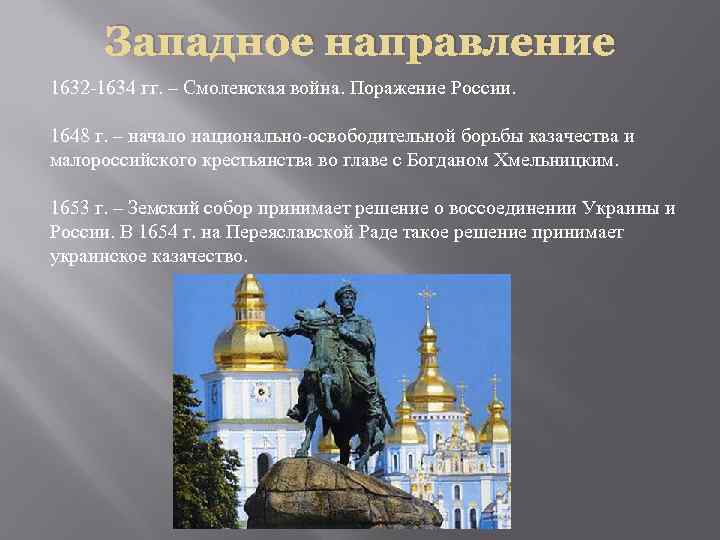 Западное направление

1632-1634 гг. – Смоленская война. Поражение России.

1648 г. – начало национально-освободительной борьбы казачества и малороссийского крестьянства во главе с Богданом Хмельницким.

1653 г. – Земский собор принимает решение о воссоединении Украины и России. В 1654 г. на Переяславской Раде такое решение принимает украинское казачество.